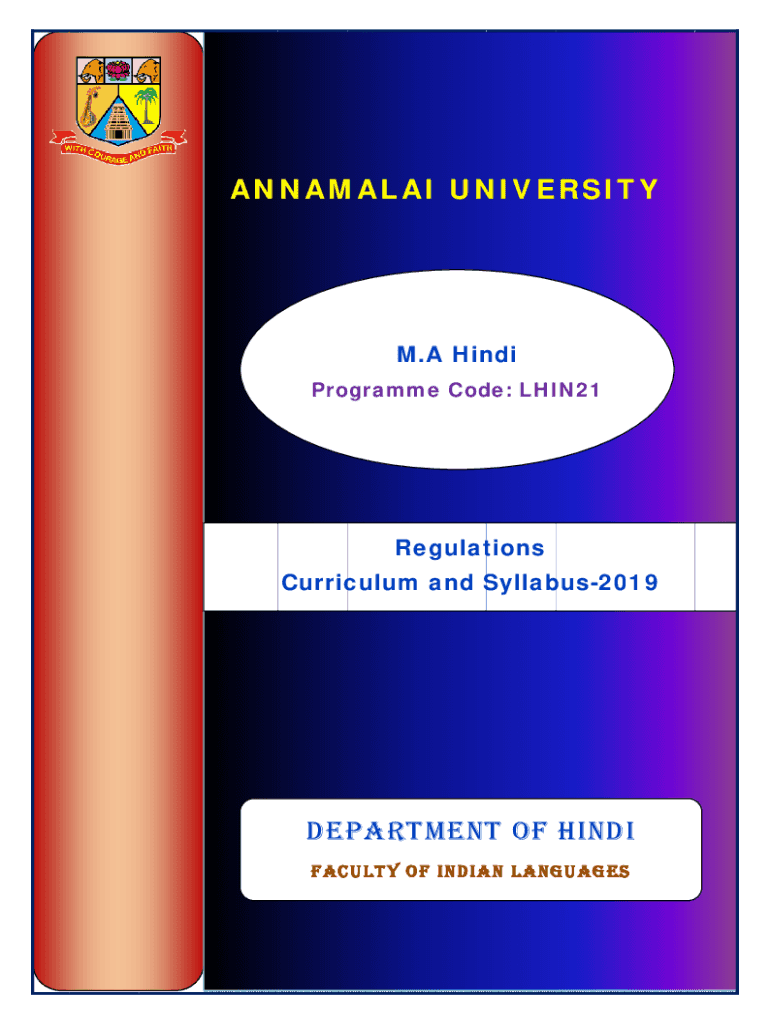 WITH COURAGE AND FAITH

ANNAMALAI UNIVERSITY

M.A Hindi

Programme Code: LHIN21

Regulations
Curriculum and Syllabus-2019

DEPARTMENT OF HINDI

FACULTY OF INDIAN LANGUAGES